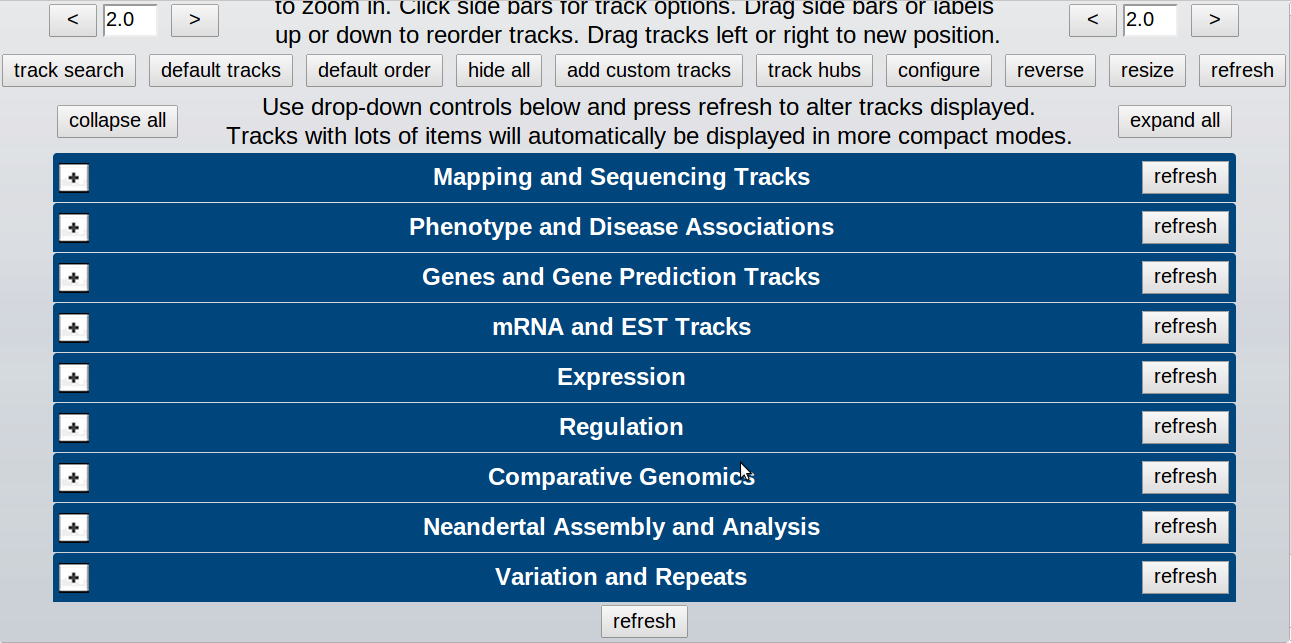 < 2.0 > to zoom in. Click side bars for track options. Drag side bars or labels up or down to reorder tracks. Drag tracks left or right to new position. < 2.0 >

track search default tracks default order hide all add custom tracks track hubs configure reverse resize refresh

collapse all Use drop-down controls below and press refresh to alter tracks displayed. Tracks with lots of items will automatically be displayed in more compact modes. expand all

+ Mapping and Sequencing Tracks refresh

+ Phenotype and Disease Associations refresh

+ Genes and Gene Prediction Tracks refresh

+ mRNA and EST Tracks refresh

+ Expression refresh

+ Regulation refresh

+ Comparative Genomics refresh

+ Neandertal Assembly and Analysis refresh

+ Variation and Repeats refresh

refresh